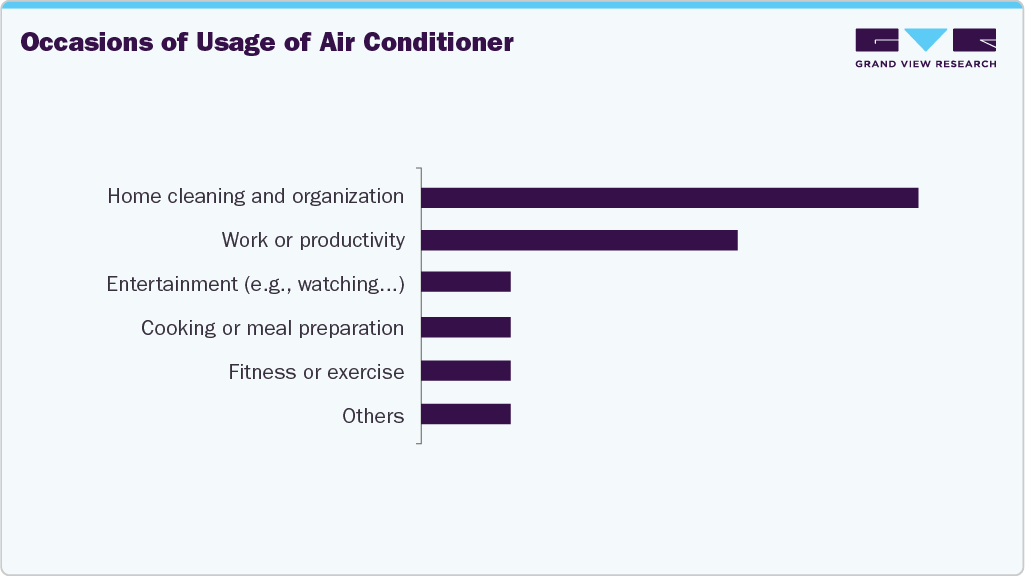 Occasions of Usage of Air Conditioner

GRAND VIEW RESEARCH

Home cleaning and organization

Work or productivity

Entertainment (e.g., watching...)

Cooking or meal preparation

Fitness or exercise

Others